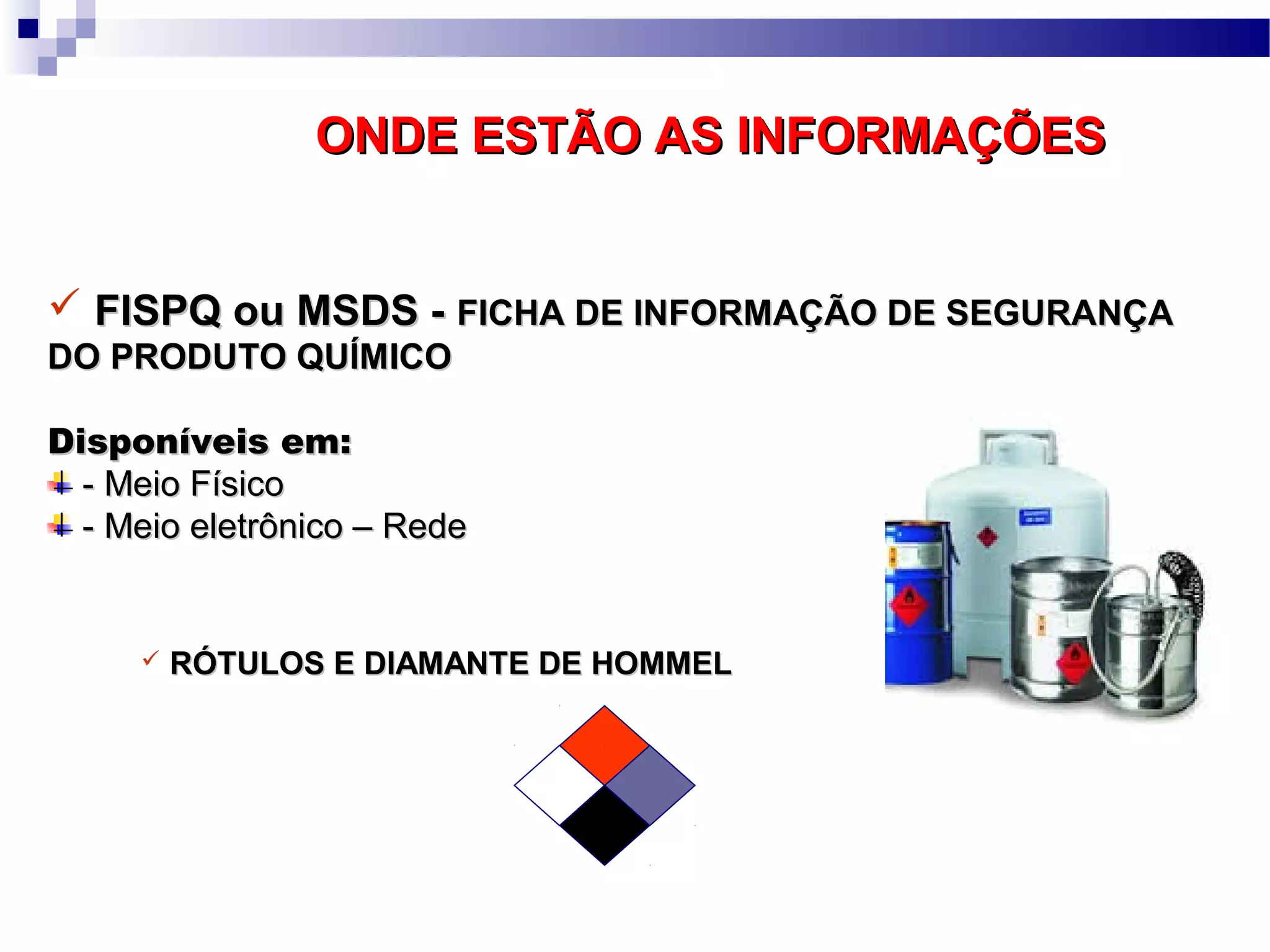 ONDE ESTÃO AS INFORMAÇÕES

✓ FISPQ ou MSDS - FICHA DE INFORMAÇÃO DE SEGURANÇA DO PRODUTO QUÍMICO

Disponíveis em:
- Meio Físico
- Meio eletrônico – Rede

✓ RÓTULOS E DIAMANTE DE HOMMEL